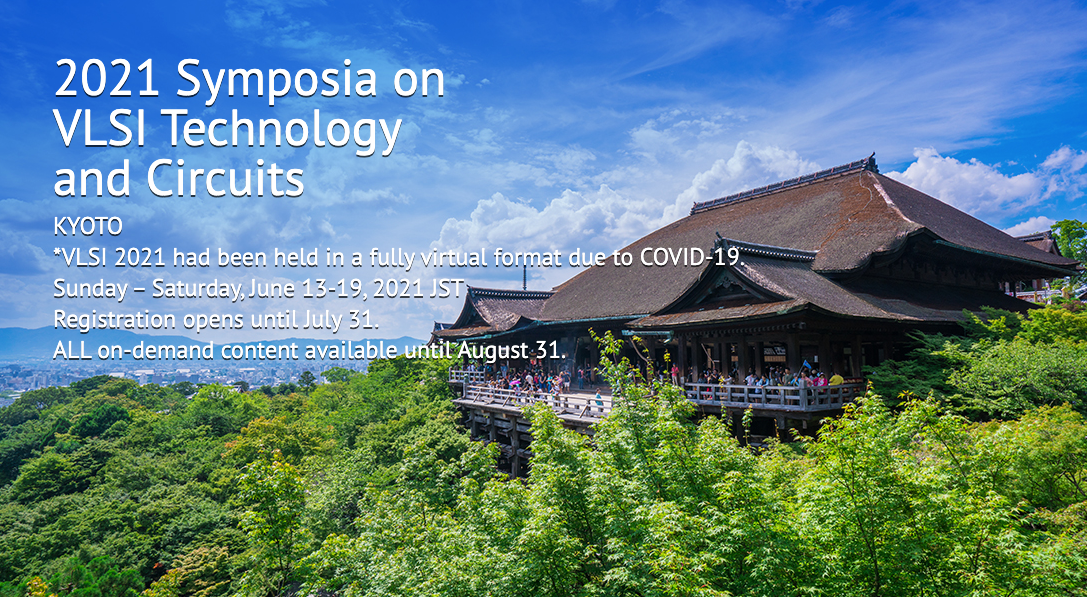 2021 Symposia on VLSI Technology and Circuits

KYOTO
*VLSI 2021 had been held in a fully virtual format due to COVID-19.
Sunday – Saturday, June 13-19, 2021 JST
Registration opens until July 31.
ALL on-demand content available until August 31.